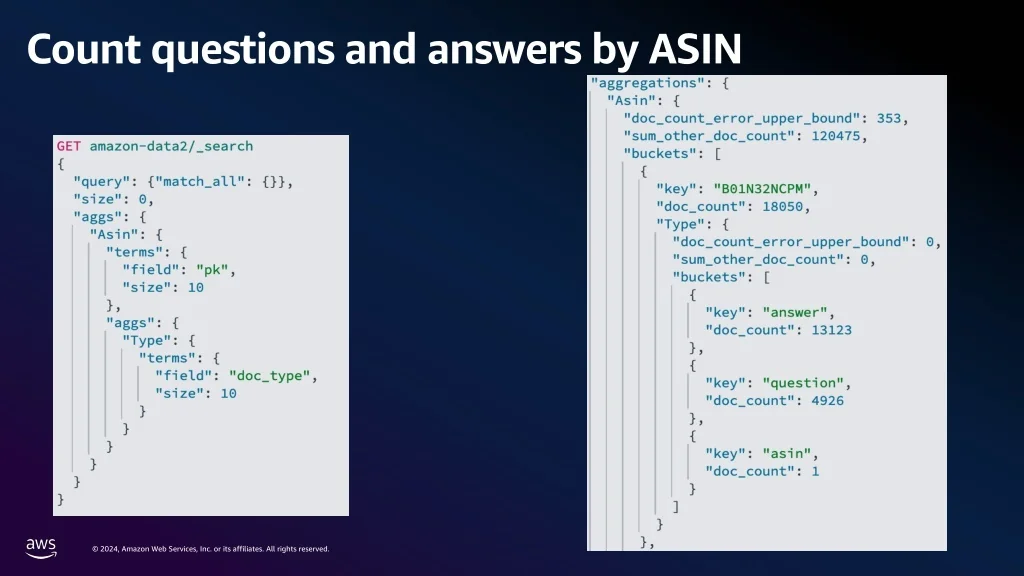 Count questions and answers by ASIN

GET amazon-data2/_search
{
  "query": {"match_all": {}},
  "size": 0,
  "aggs": {
    "Asin": {
      "terms": {
        "field": "pk",
        "size": 10
      },
      "aggs": {
        "Type": {
          "terms": {
            "field": "doc_type",
            "size": 10
          }
        }
      }
    }
  }
}

"aggregations": {
  "Asin": {
    "doc_count_error_upper_bound": 353,
    "sum_other_doc_count": 120475,
    "buckets": [
      {
        "key": "B01N32NCPM",
        "doc_count": 18050,
        "Type": {
          "doc_count_error_upper_bound": 0,
          "sum_other_doc_count": 0,
          "buckets": [
            {
              "key": "answer",
              "doc_count": 13123
            },
            {
              "key": "question",
              "doc_count": 4926
            },
            {
              "key": "asin",
              "doc_count": 1
            }
          ]
        }
      },

aws

© 2024, Amazon Web Services, Inc. or its affiliates. All rights reserved.